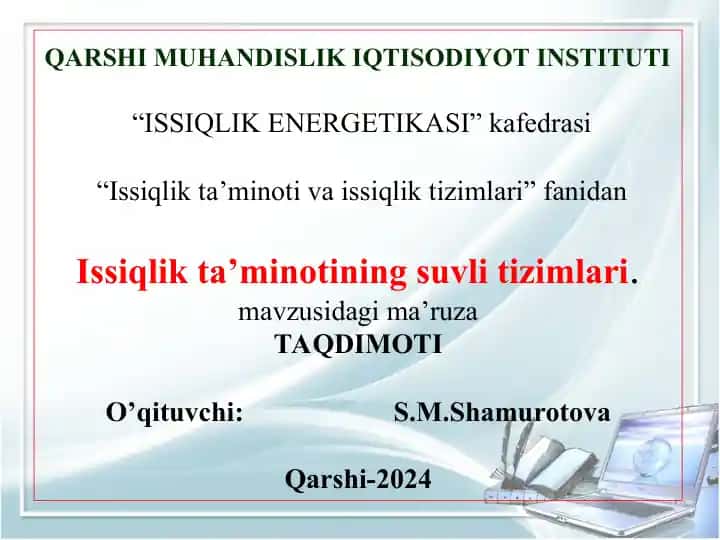 QARSHI MUHANDISLIK IQTISODIYOT INSTITUTI

“ISSIQLIK ENERGETIKASI” kafedrasi

“Issiqlik ta’minoti va issiqlik tizimlari” fanidan

Issiqlik ta’minotining suvli tizimlari.

mavzusidagi ma’ruza

TAQDIMOTI

O’qituvchi: S.M.Shamurotova

Qarshi-2024